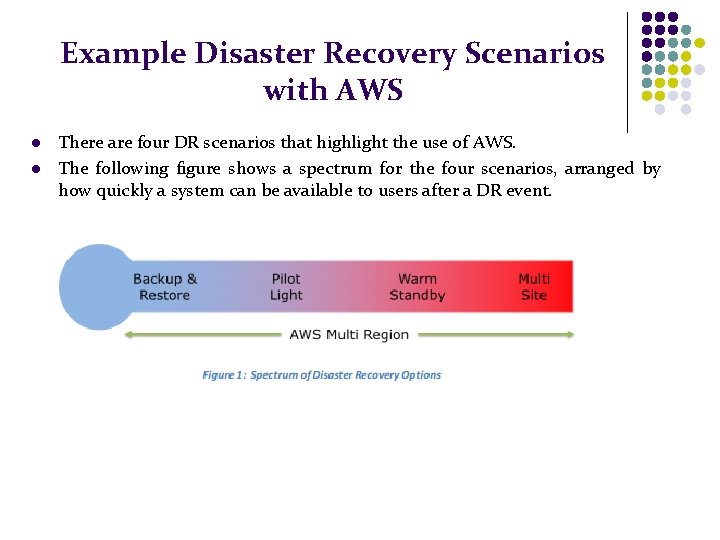 Example Disaster Recovery Scenarios with AWS

- There are four DR scenarios that highlight the use of AWS.
- The following figure shows a spectrum for the four scenarios, arranged by how quickly a system can be available to users after a DR event.

Backup & Restore
Pilot Light
Warm Standby
Multi Site
AWS Multi Region

Figure 1: Spectrum of Disaster Recovery Options